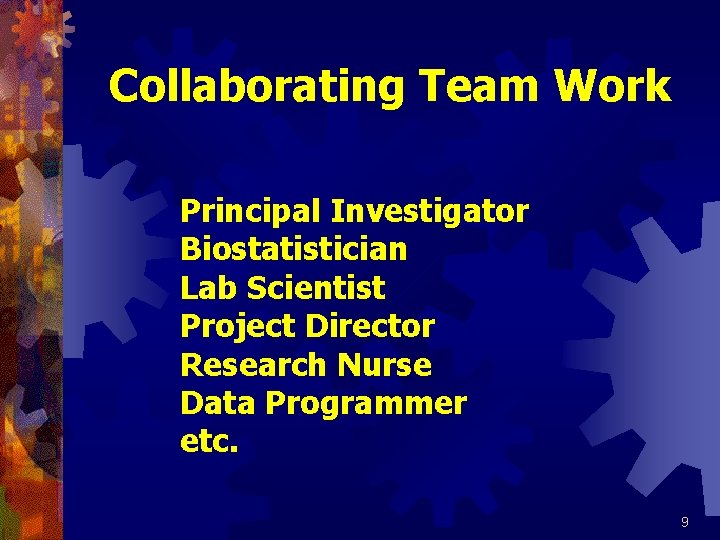 Collaborating Team Work

Principal Investigator
Biostatistician
Lab Scientist
Project Director
Research Nurse
Data Programmer
etc.

9